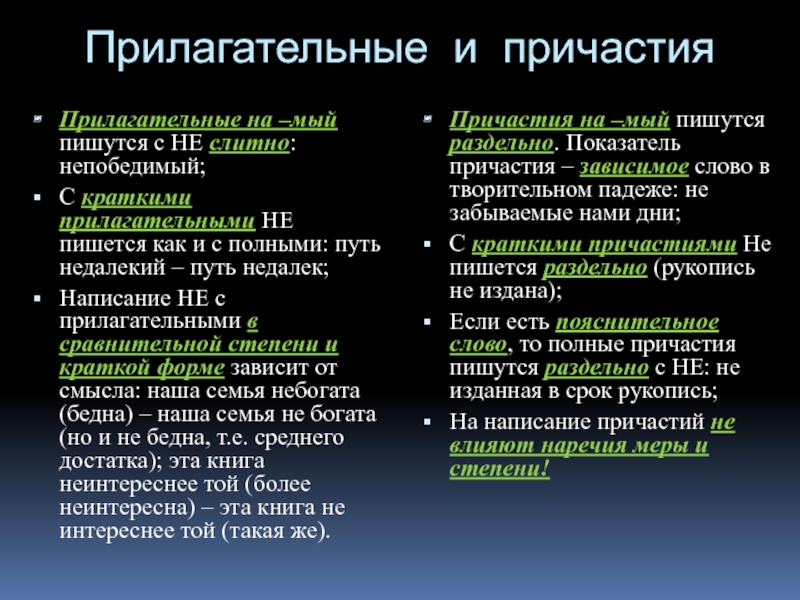 Прилагательные и причастия

Прилагательные на –мый пишутся с НЕ слитно: непобедимый;

С краткими прилагательными НЕ пишется как и с полными: путь недалекий – путь недалек;

Написание НЕ с прилагательными в сравнительной степени и краткой форме зависит от смысла: наша семья небогата (бедна) – наша семья не богата (но и не бедна, т.е. среднего достатка); эта книга неинтереснее той (более неинтересна) – эта книга не интереснее той (такая же).

Причастия на –мый пишутся раздельно. Показатель причастия – зависимое слово в творительном падеже: не забываемые нами дни;

С краткими причастиями Не пишется раздельно (рукопись не издана);

Если есть пояснительное слово, то полные причастия пишутся раздельно с НЕ: не изданная в срок рукопись;

На написание причастий не влияют наречия меры и степени!